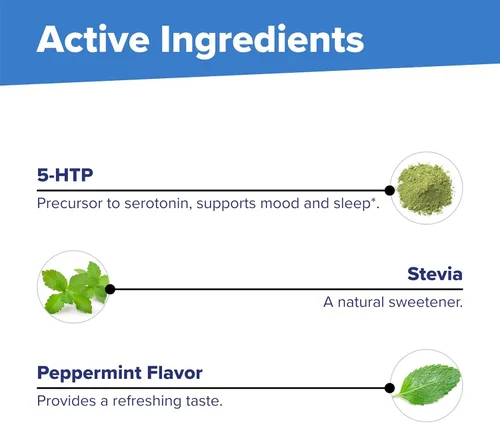 Active Ingredients

5-HTP

Precursor to serotonin, supports mood and sleep*.

Stevia

A natural sweetener.

Peppermint Flavor

Provides a refreshing taste.